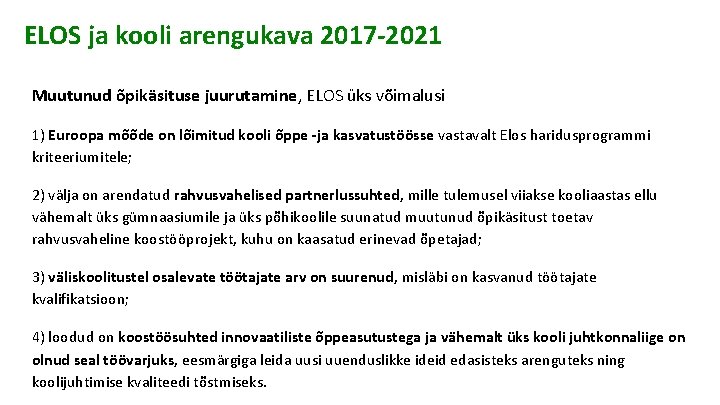 ELOS ja kooli arengukava 2017-2021

Muutunud õpikäsituse juurutamine, ELOS üks võimalusi

1) Euroopa mõõde on lõimitud kooli õppe -ja kasvatustöösse vastavalt Elos haridusprogrammi kriteeriumitele;

2) välja on arendatud rahvusvahelised partnerlussuhted, mille tulemusel viiakse kooliaastas ellu vähemalt üks gümnaasiumile ja üks põhikoolile suunatud muutunud õpikäsitust toetav rahvusvaheline koostööprojekt, kuhu on kaasatud erinevad õpetajad;

3) väliskoolitustel osalevate töötajate arv on suurenud, misläbi on kasvanud töötajate kvalifikatsioon;

4) loodud on koostöösuhted innovaatiliste õppeasutustega ja vähemalt üks kooli juhtkonnaliige on olnud seal töövarjuks, eesmärgiga leida uusi uuenduslikke ideid edasisteks arenguteks ning koolijuhtimise kvaliteedi tõstmiseks.